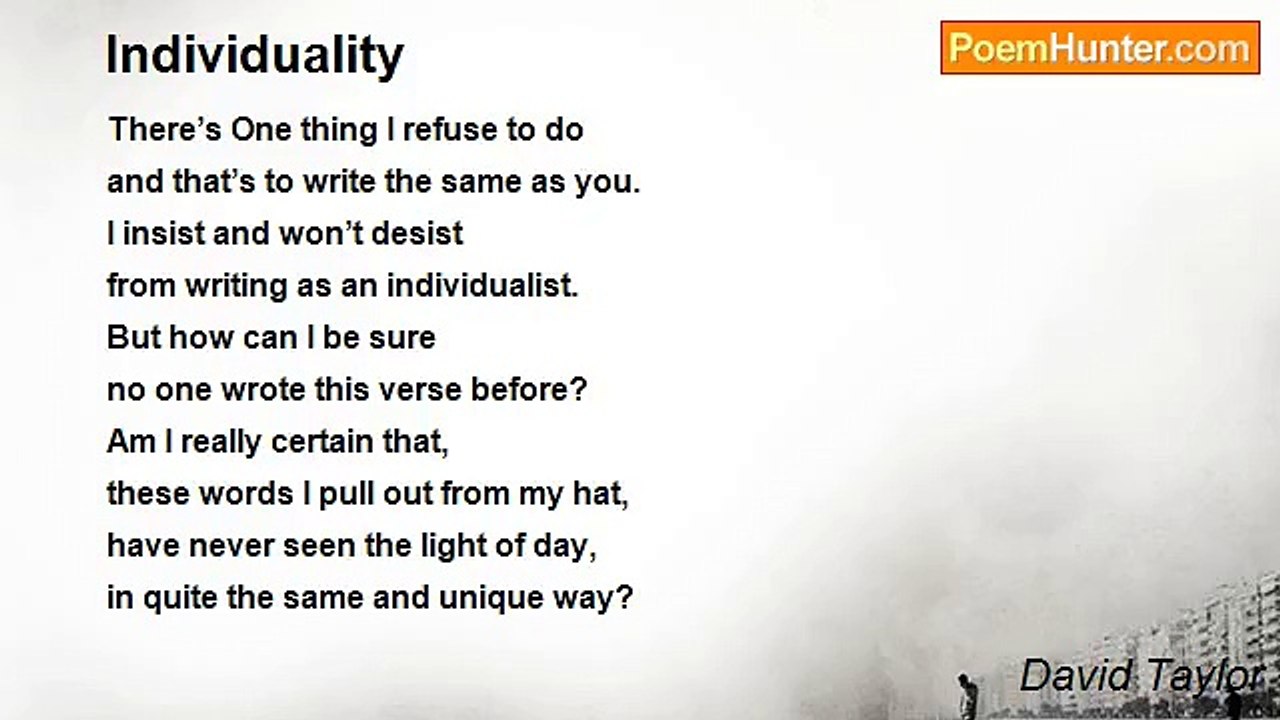 Individuality

PoemHunter.com

There’s One thing I refuse to do
and that’s to write the same as you.
I insist and won’t desist
from writing as an individualist.
But how can I be sure
no one wrote this verse before?
Am I really certain that,
these words I pull out from my hat,
have never seen the light of day,
in quite the same and unique way?

David Taylor